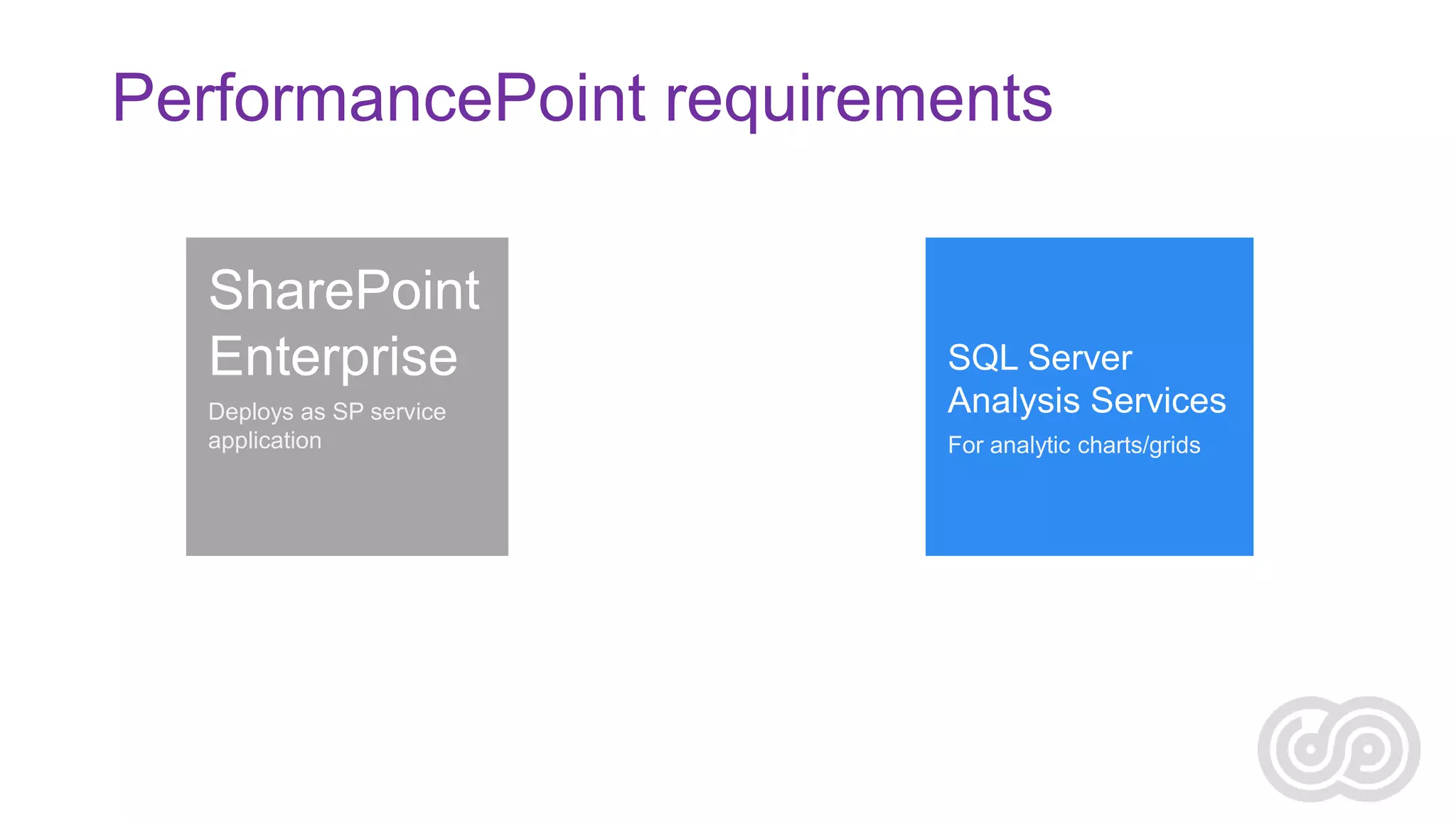 PerformancePoint requirements

SharePoint Enterprise

Deploys as SP service application

SQL Server Analysis Services

For analytic charts/grids